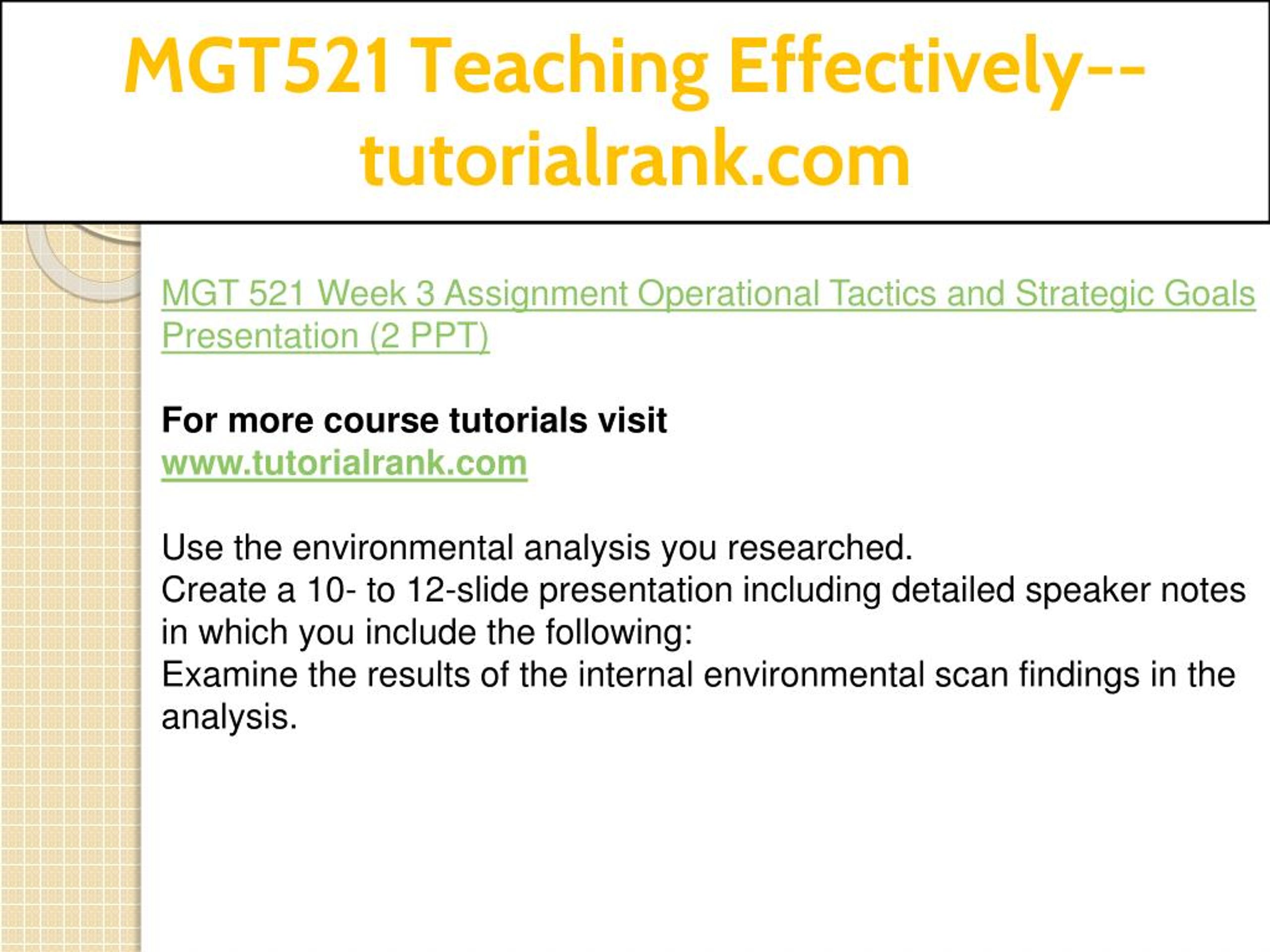 MGT521 Teaching Effectively--tutorialrank.com

MGT 521 Week 3 Assignment Operational Tactics and Strategic Goals Presentation (2 PPT)

For more course tutorials visit
www.tutorialrank.com

Use the environmental analysis you researched.
Create a 10- to 12-slide presentation including detailed speaker notes in which you include the following:
Examine the results of the internal environmental scan findings in the analysis.